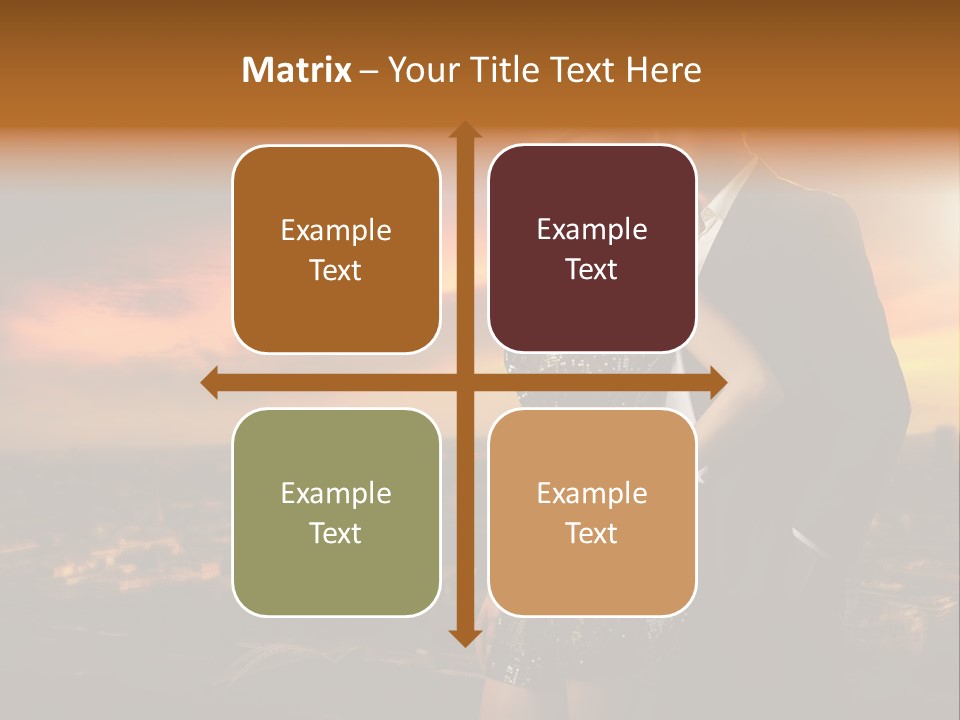 Matrix – Your Title Text Here

Example Text

Example Text

Example Text

Example Text